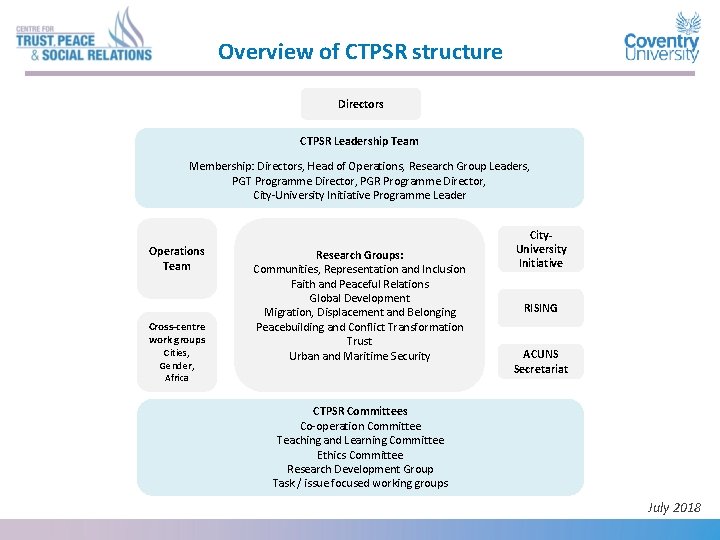 CENTRE FOR
TRUST, PEACE
& SOCIAL RELATIONS

Overview of CTPSR structure

Coventry
University

Directors

CTPSR Leadership Team

Membership: Directors, Head of Operations, Research Group Leaders, PGT Programme Director, PGR Programme Director, City-University Initiative Programme Leader

Operations Team

Cross-centre work groups
Cities, Gender, Africa

Research Groups:
Communities, Representation and Inclusion
Faith and Peaceful Relations
Global Development
Migration, Displacement and Belonging
Peacebuilding and Conflict Transformation
Trust
Urban and Maritime Security

City-University Initiative

RISING

ACUNS Secretariat

CTPSR Committees
Co-operation Committee
Teaching and Learning Committee
Ethics Committee
Research Development Group
Task / issue focused working groups

July 2018